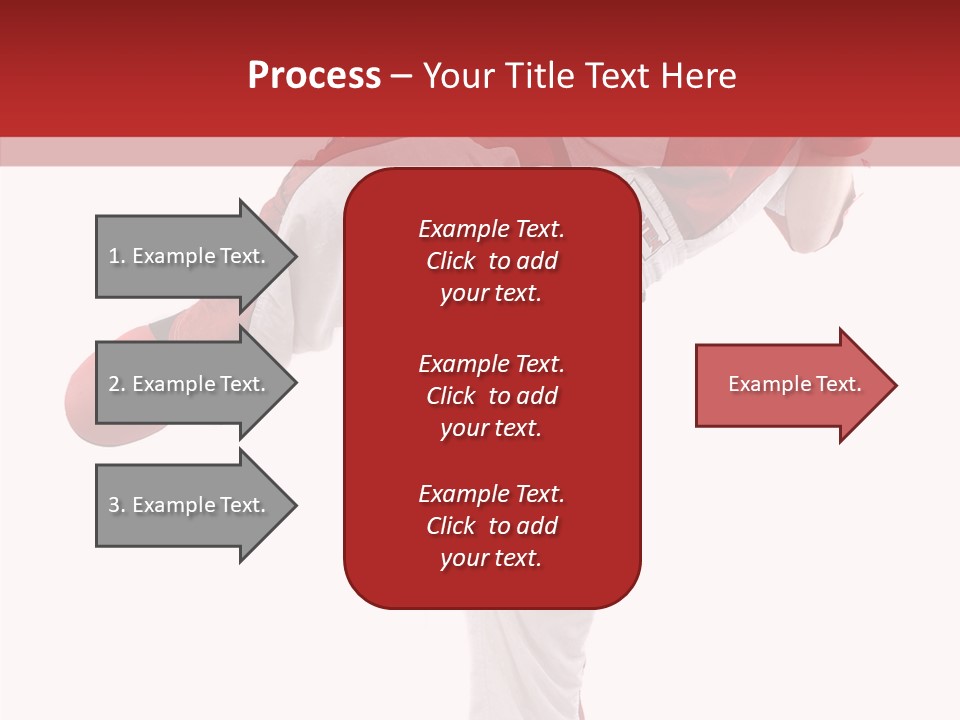 Process – Your Title Text Here

1. Example Text.

2. Example Text.

3. Example Text.

Example Text. Click to add your text.

Example Text. Click to add your text.

Example Text. Click to add your text.

Example Text.